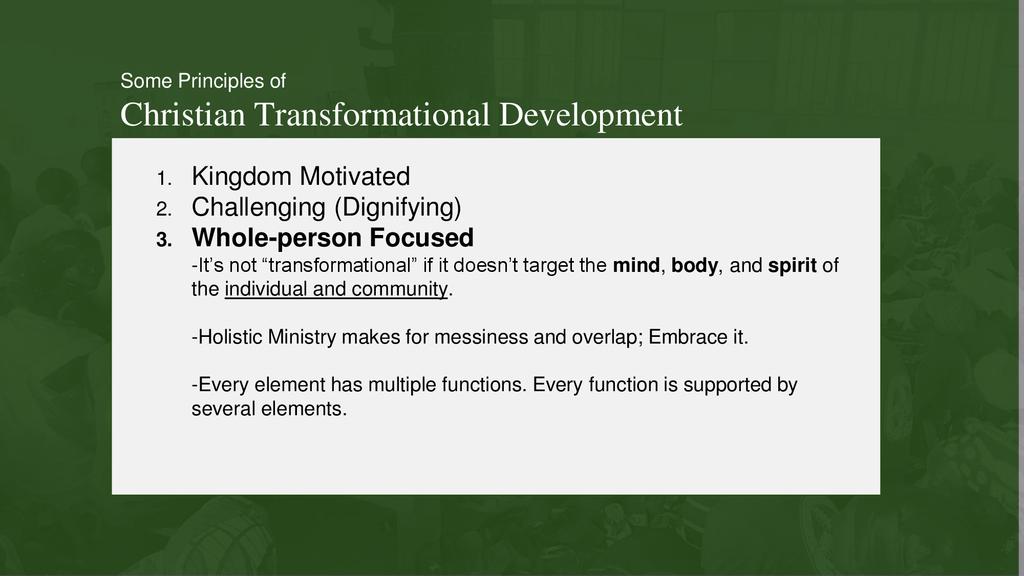 Some Principles of
Christian Transformational Development

1. Kingdom Motivated
2. Challenging (Dignifying)
3. Whole-person Focused
-It’s not “transformational” if it doesn’t target the mind, body, and spirit of the individual and community.

-Holistic Ministry makes for messiness and overlap; Embrace it.

-Every element has multiple functions. Every function is supported by several elements.